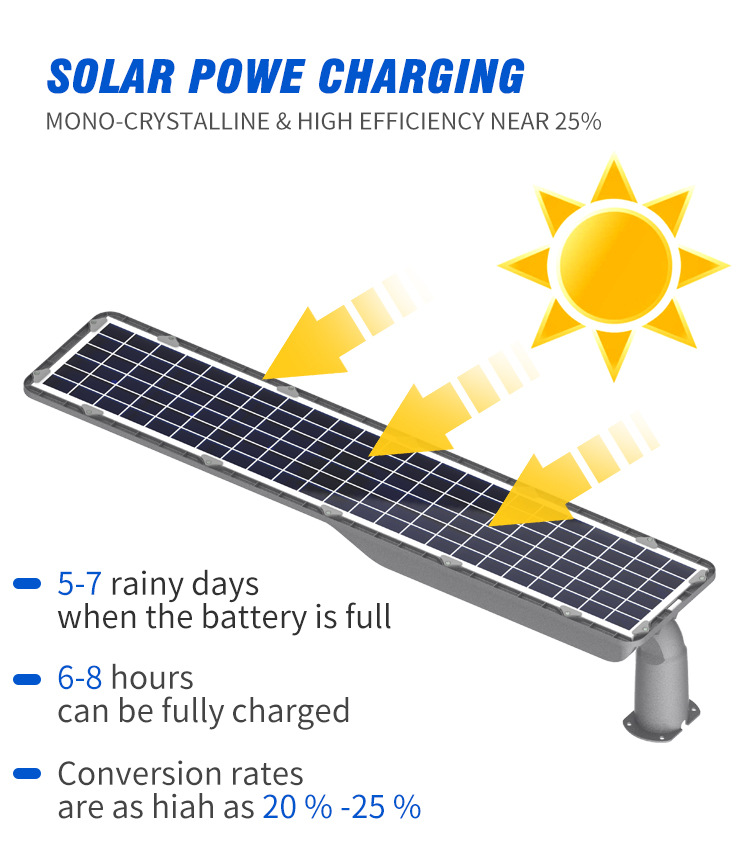 SOLAR POWE CHARGING

MONO-CRYSTALLINE & HIGH EFFICIENCY NEAR 25%

5-7 rainy days
when the battery is full

6-8 hours
can be fully charged

Conversion rates
are as hiah as 20 % -25 %